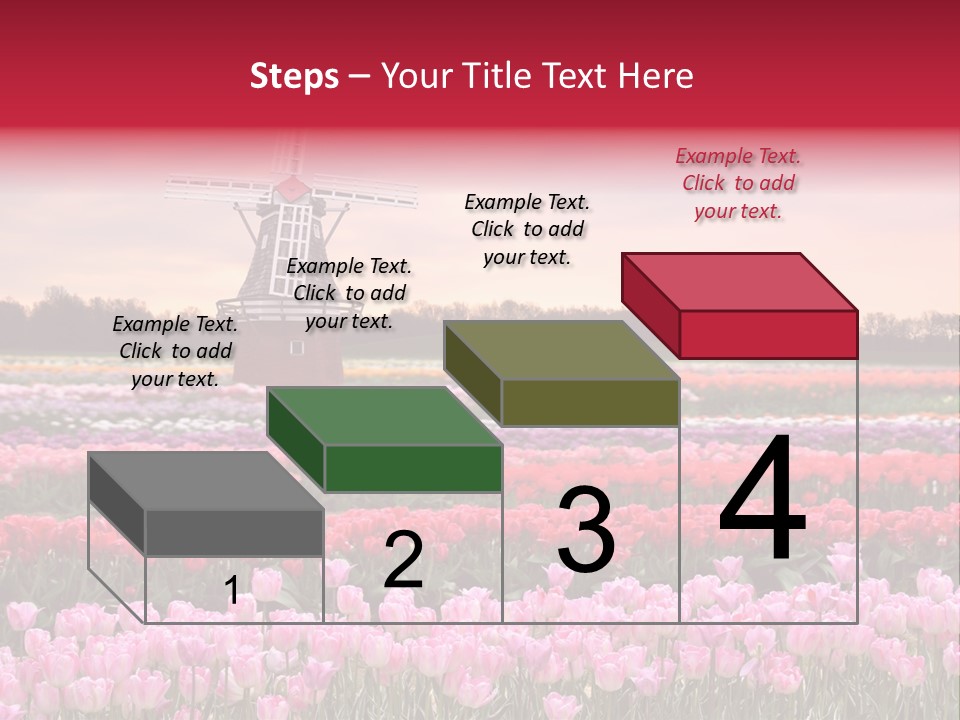 Steps – Your Title Text Here

Example Text. Click to add your text.

Example Text. Click to add your text.

Example Text. Click to add your text.

Example Text. Click to add your text.

1

2

3

4